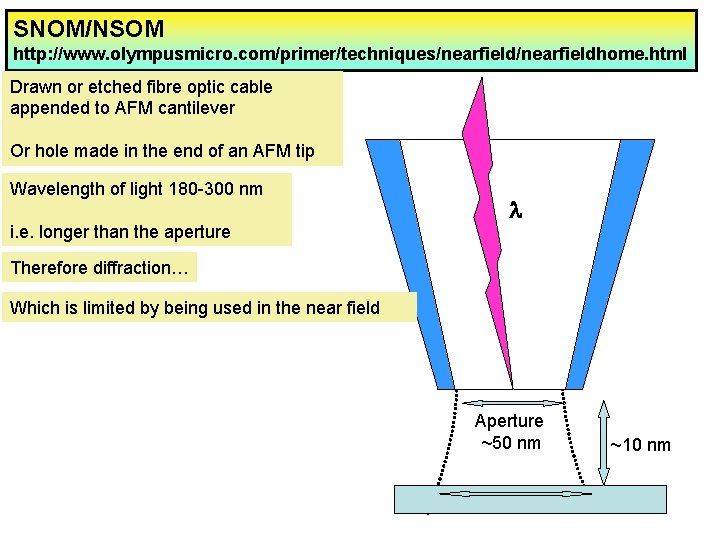 SNOM/NSOM
http://www.olympusmicro.com/primer/techniques/nearfield/nearfieldhome.html

Drawn or etched fibre optic cable appended to AFM cantilever

Or hole made in the end of an AFM tip

Wavelength of light 180-300 nm

i.e. longer than the aperture

Therefore diffraction…

Which is limited by being used in the near field

$\lambda$

Aperture ~50 nm

~10 nm